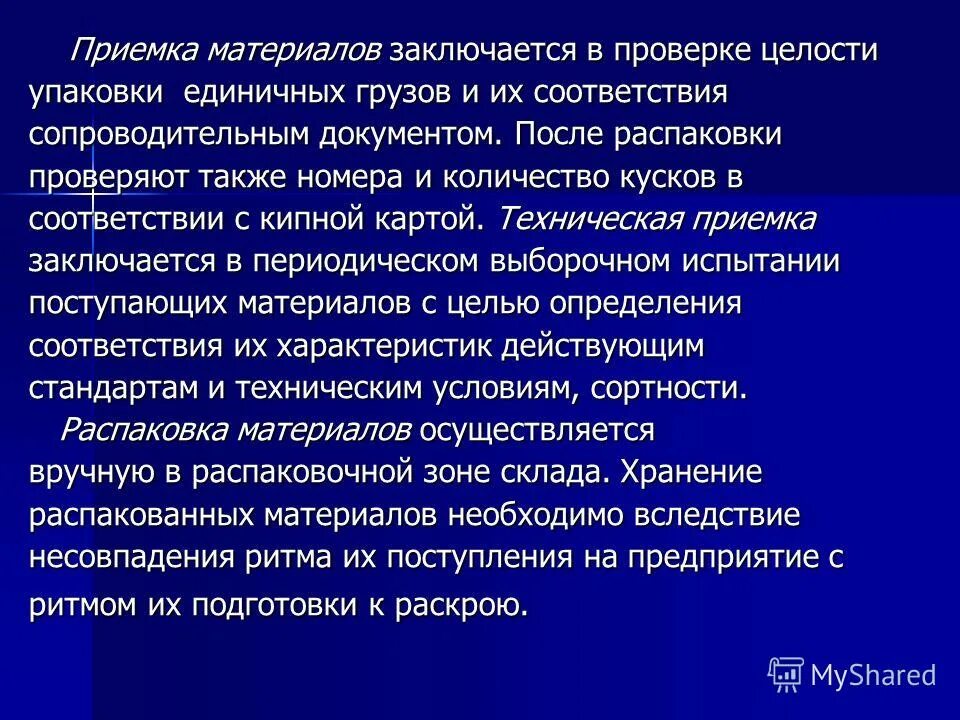 Приемка материалов заключается в проверке целости упаковки единичных грузов и их соответствия сопроводительным документом. После распаковки проверяют также номера и количество кусков в соответствии с кипной картой. Техническая приемка заключается в периодическом выборочном испытании поступающих материалов с целью определения соответствия их характеристик действующим стандартам и техническим условиям, сортности.

Распаковка материалов осуществляется вручную в распаковочной зоне склада. Хранение распакованных материалов необходимо вследствие несовпадения ритма их поступления на предприятие с ритмом их подготовки к раскрою.

MyShared